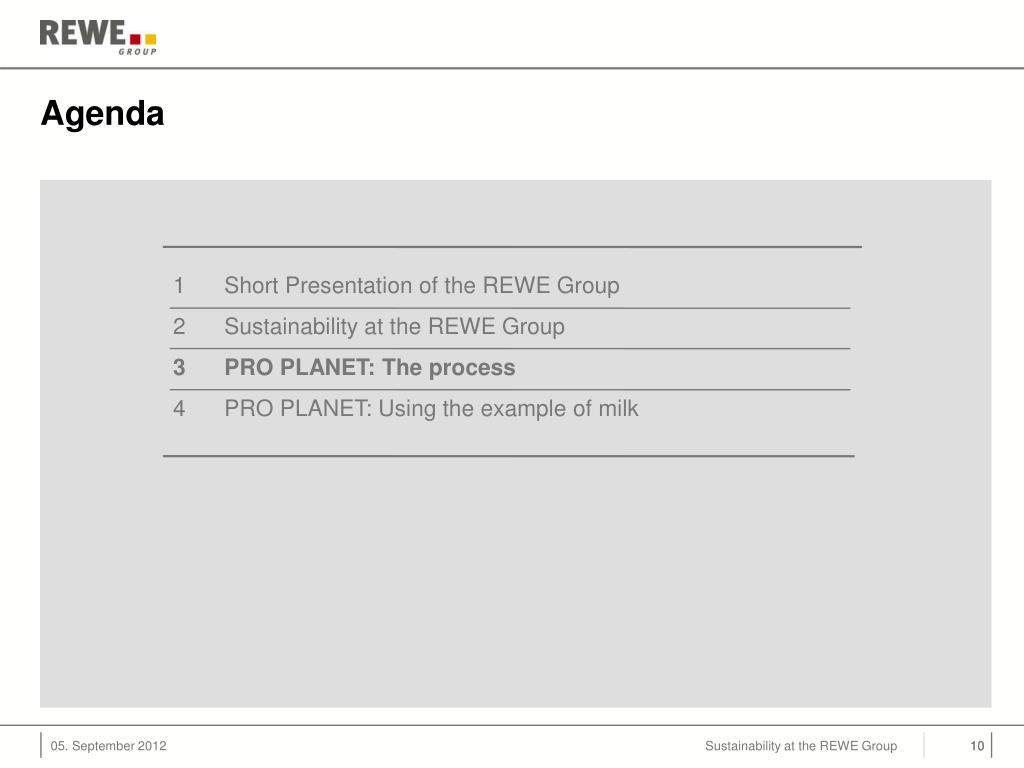 REWE GROUP

Agenda

1 Short Presentation of the REWE Group

2 Sustainability at the REWE Group

3 PRO PLANET: The process

4 PRO PLANET: Using the example of milk

05. September 2012

Sustainability at the REWE Group

10